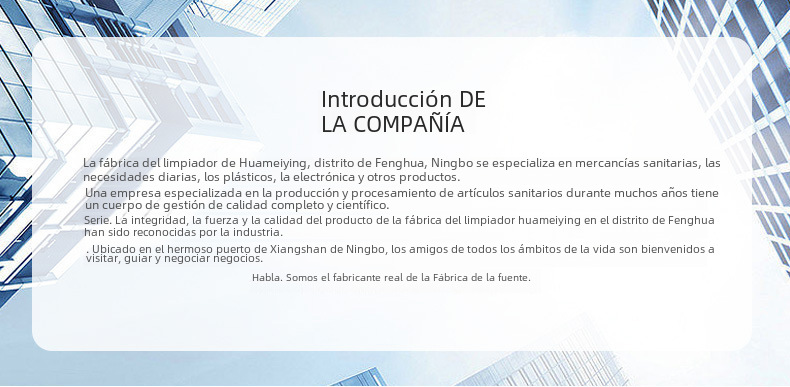 Introducción DE
LA COMPAÑÍA

La fábrica del limpiador de Huameiying, distrito de Fenghua, Ningbo se especializa en mercancías sanitarias, las necesidades diarias, los plásticos, la electrónica y otros productos.

Una empresa especializada en la producción y procesamiento de artículos sanitarios durante muchos años tiene un cuerpo de gestión de calidad completo y científico.

Serie. La integridad, la fuerza y la calidad del producto de la fábrica del limpiador huameiying en el distrito de Fenghua han sido reconocidas por la industria.

. Ubicado en el hermoso puerto de Xiangshan de Ningbo, los amigos de todos los ámbitos de la vida son bienvenidos a visitar, guiar y negociar negocios.

Habla. Somos el fabricante real de la Fábrica de la fuente.